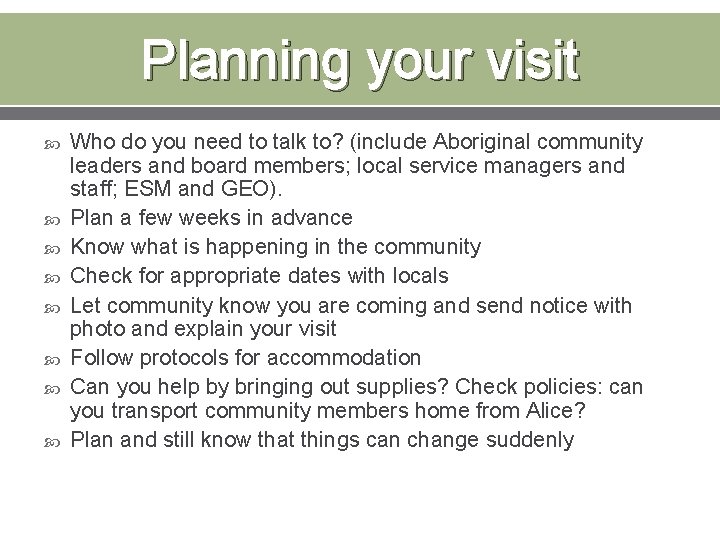 Planning your visit

Who do you need to talk to? (include Aboriginal community leaders and board members; local service managers and staff; ESM and GEO).

Plan a few weeks in advance

Know what is happening in the community

Check for appropriate dates with locals

Let community know you are coming and send notice with photo and explain your visit

Follow protocols for accommodation

Can you help by bringing out supplies? Check policies: can you transport community members home from Alice?

Plan and still know that things can change suddenly